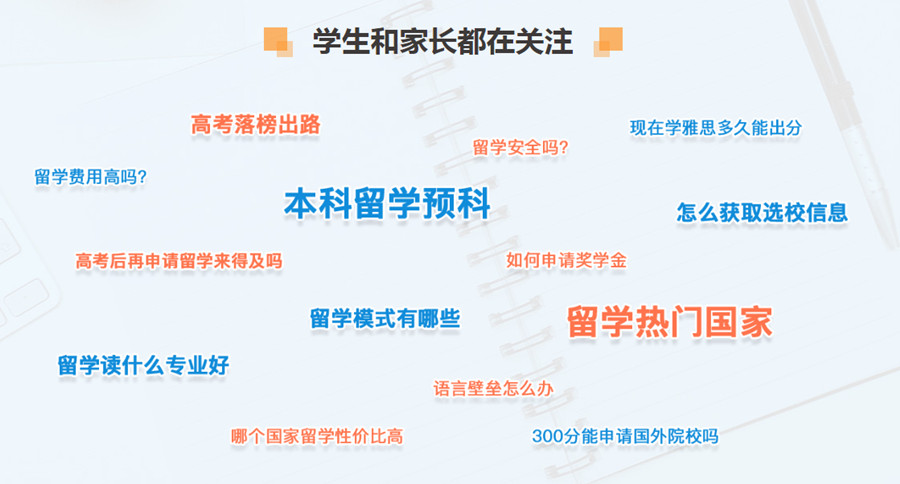 学生和家长都在关注

高考落榜出路

现在学雅思多久能出分

留学安全吗?

留学费用高吗?

本科留学预科

怎么获取选校信息

高考后再申请留学来得及吗

如何申请奖学金

留学模式有哪些

留学热门国家

留学读什么专业好

语言壁垒怎么办

哪个国家留学性价比高

300分能申请国外院校吗